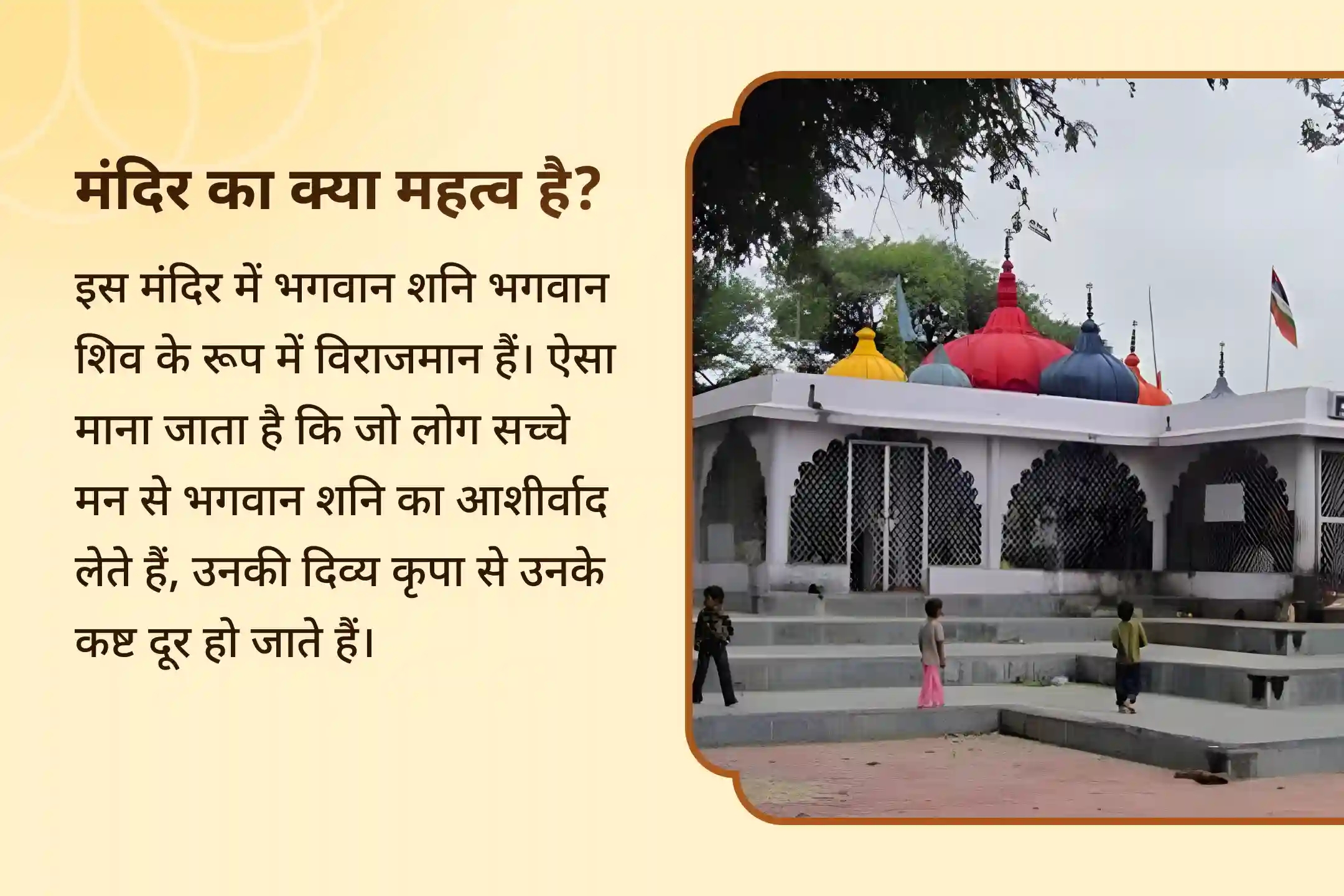 मंदिर का क्या महत्व है?

इस मंदिर में भगवान शनि भगवान शिव के रूप में विराजमान हैं। ऐसा माना जाता है कि जो लोग सच्चे मन से भगवान शनि का आशीर्वाद लेते हैं, उनकी दिव्य कृपा से उनके कष्ट दूर हो जाते हैं।